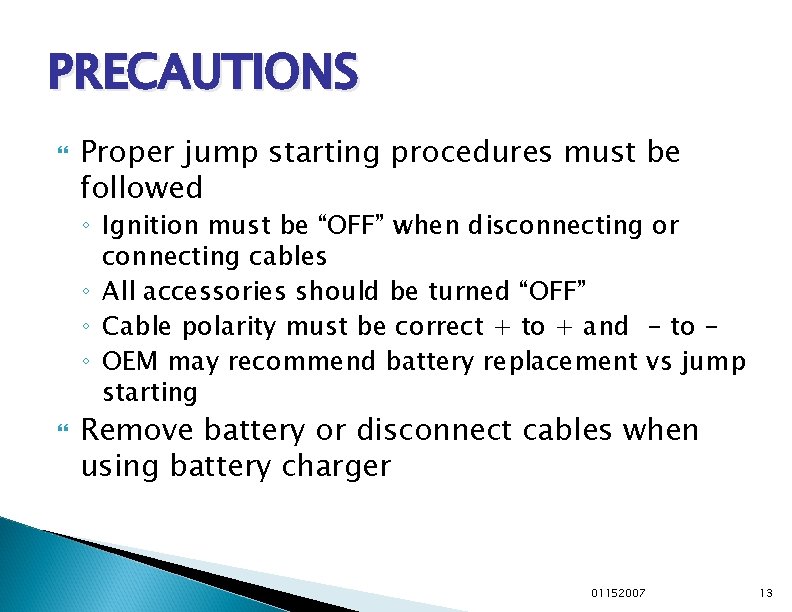 PRECAUTIONS

Proper jump starting procedures must be followed

◦ Ignition must be “OFF” when disconnecting or connecting cables
◦ All accessories should be turned “OFF”
◦ Cable polarity must be correct + to + and - to -
◦ OEM may recommend battery replacement vs jump starting

Remove battery or disconnect cables when using battery charger

01152007

13